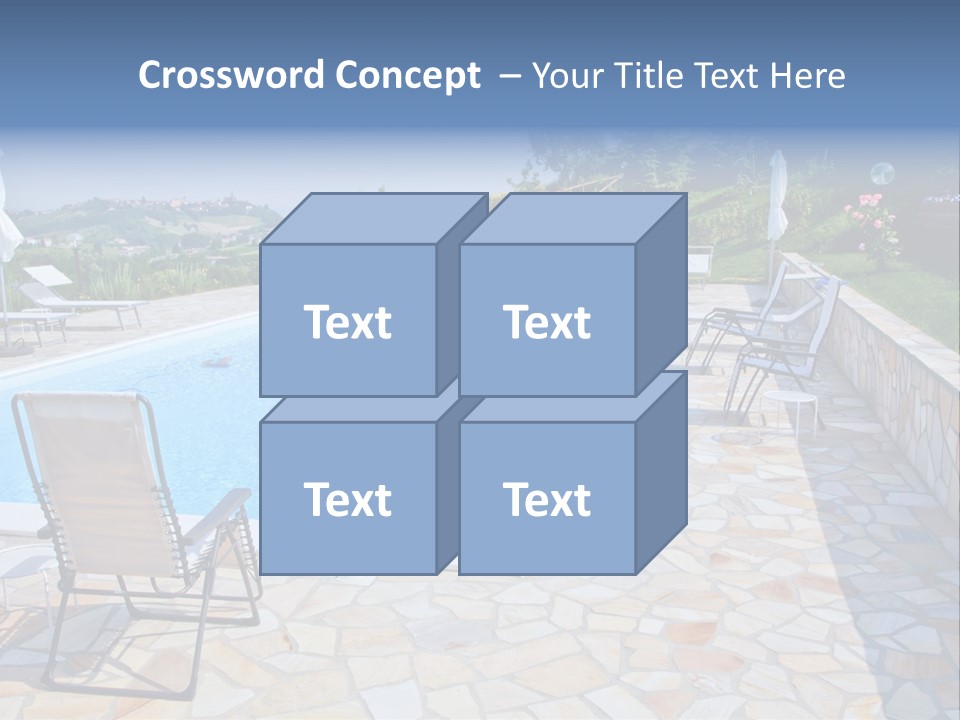 Crossword Concept – Your Title Text Here

Text

Text

Text

Text